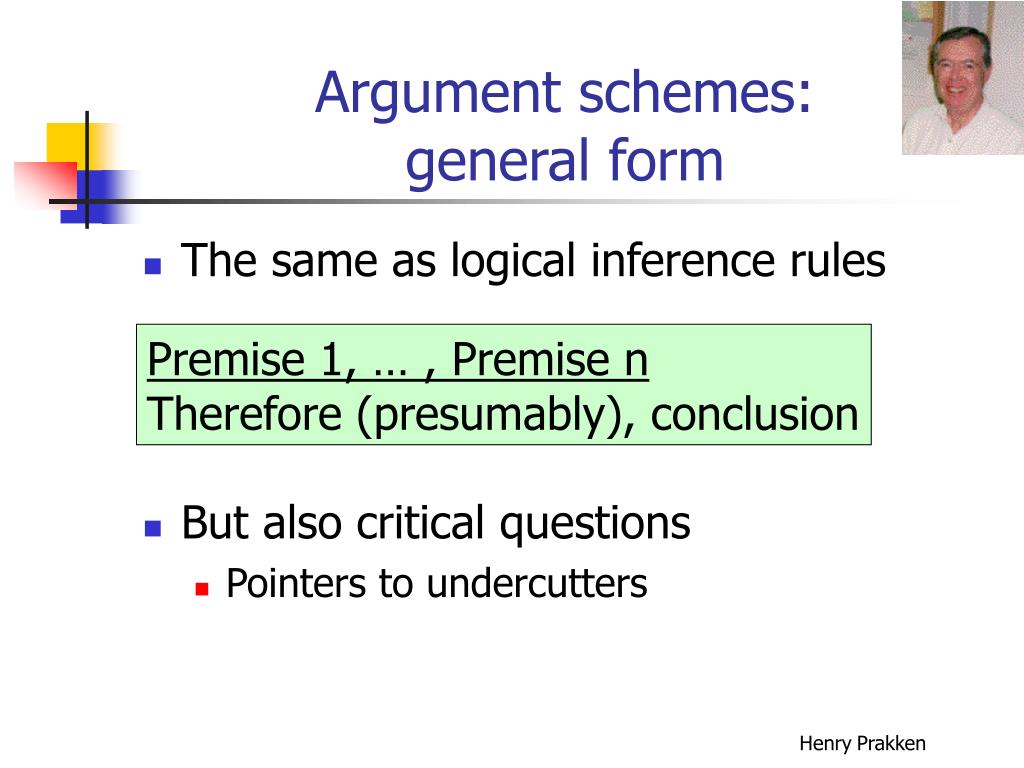 Argument schemes: general form

The same as logical inference rules

Premise 1, … , Premise n
Therefore (presumably), conclusion

But also critical questions

Pointers to undercutters

Henry Prakken